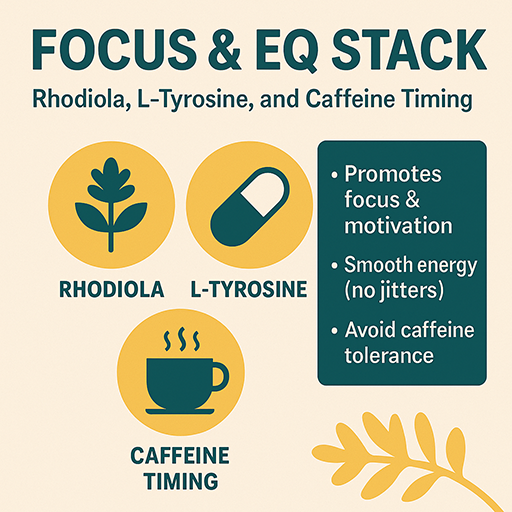 FOCUS & EQ STACK

Rhodiola, L-Tyrosine, and Caffeine Timing

RHODIOLA

L-TYROSINE

CAFFEINE TIMING

• Promotes focus & motivation

• Smooth energy (no jitters)

• Avoid caffeine tolerance